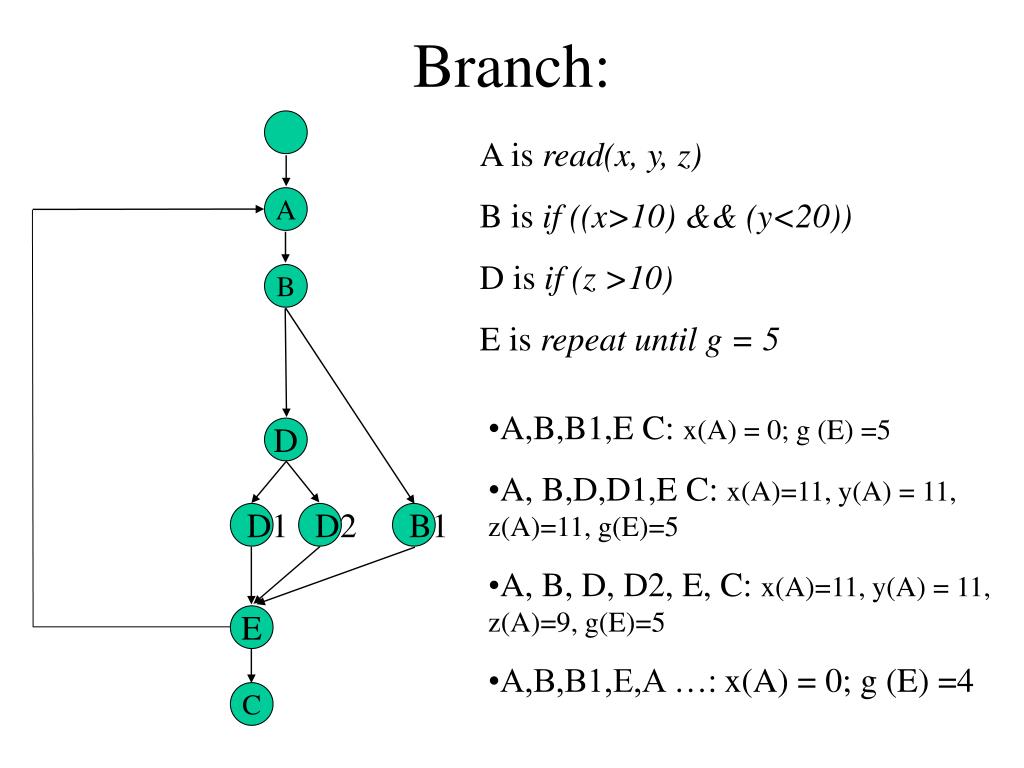 Branch:

A
B
D
D1
D2
B1
E
C

A is *read(x, y, z)*

B is *if ((x>10) && (y<20))*

D is *if (z >10)*

E is *repeat until g = 5*

•A,B,B1,E C: x(A) = 0; g (E) =5

•A, B,D,D1,E C: x(A)=11, y(A) = 11, z(A)=11, g(E)=5

•A, B, D, D2, E, C: x(A)=11, y(A) = 11, z(A)=9, g(E)=5

•A,B,B1,E,A …: x(A) = 0; g (E) =4